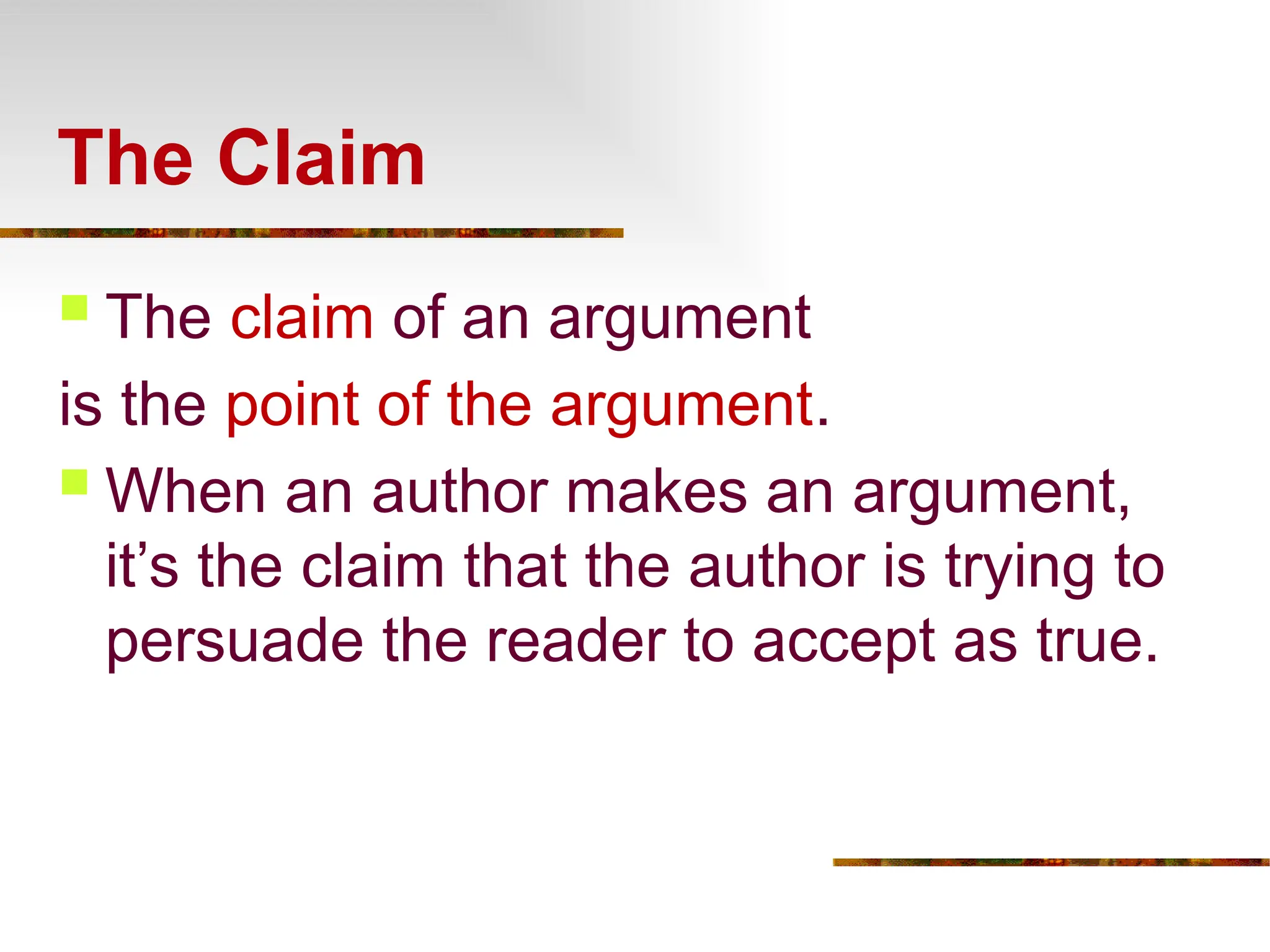 The Claim

The claim of an argument
is the point of the argument.

When an author makes an argument, it’s the claim that the author is trying to persuade the reader to accept as true.